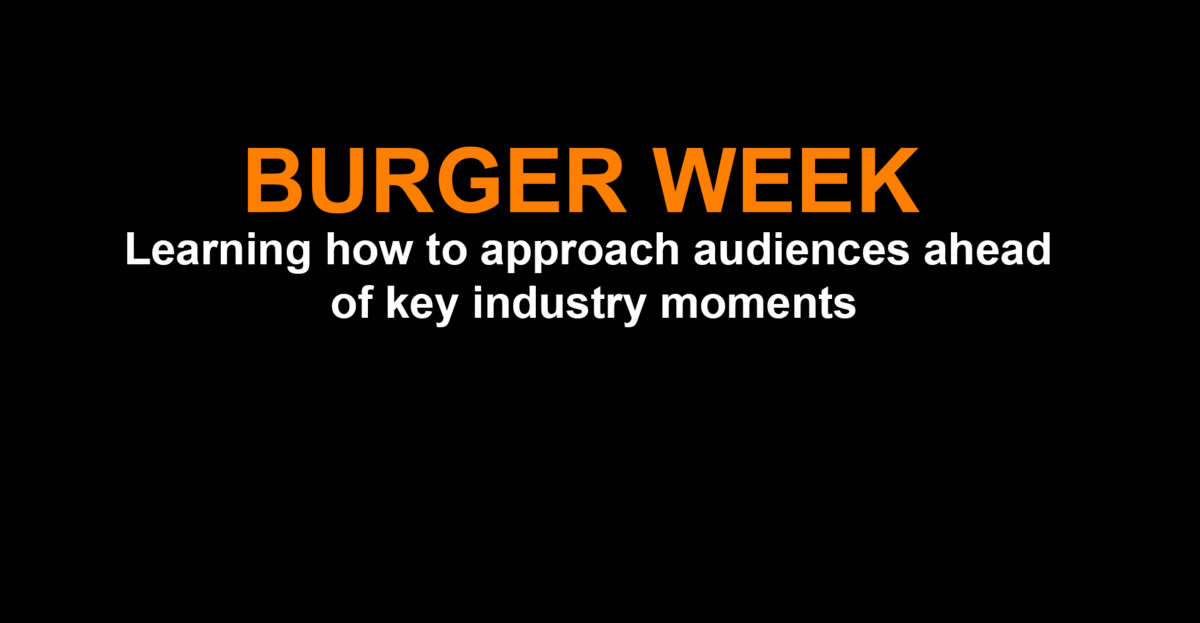 BURGER WEEK

Learning how to approach audiences ahead of key industry moments